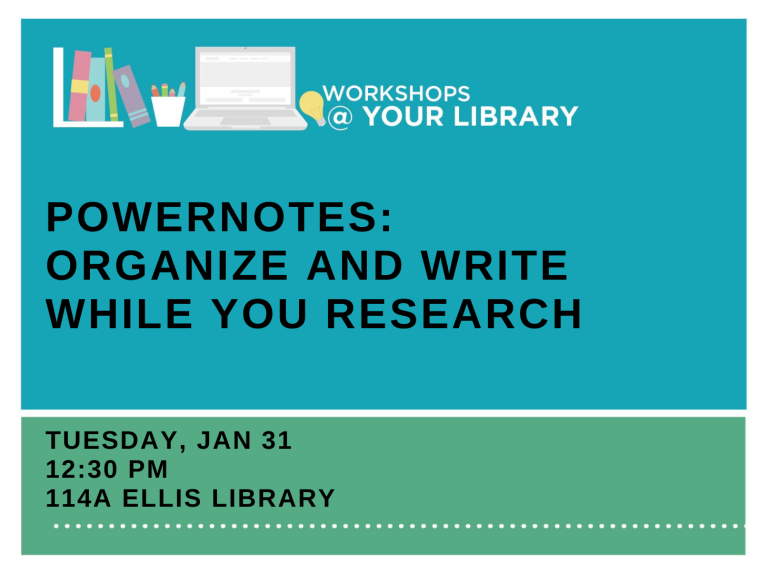 WORKSHOPS
@ YOUR LIBRARY

POWERNOTES:
ORGANIZE AND WRITE
WHILE YOU RESEARCH

TUESDAY, JAN 31
12:30 PM
114A ELLIS LIBRARY